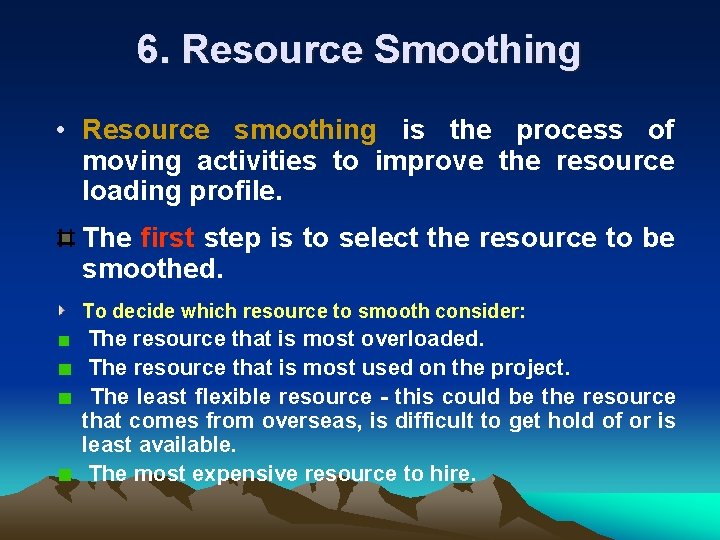 6. Resource Smoothing

• Resource smoothing is the process of moving activities to improve the resource loading profile.

The first step is to select the resource to be smoothed.

To decide which resource to smooth consider:

The resource that is most overloaded.

The resource that is most used on the project.

The least flexible resource - this could be the resource that comes from overseas, is difficult to get hold of or is least available.

The most expensive resource to hire.